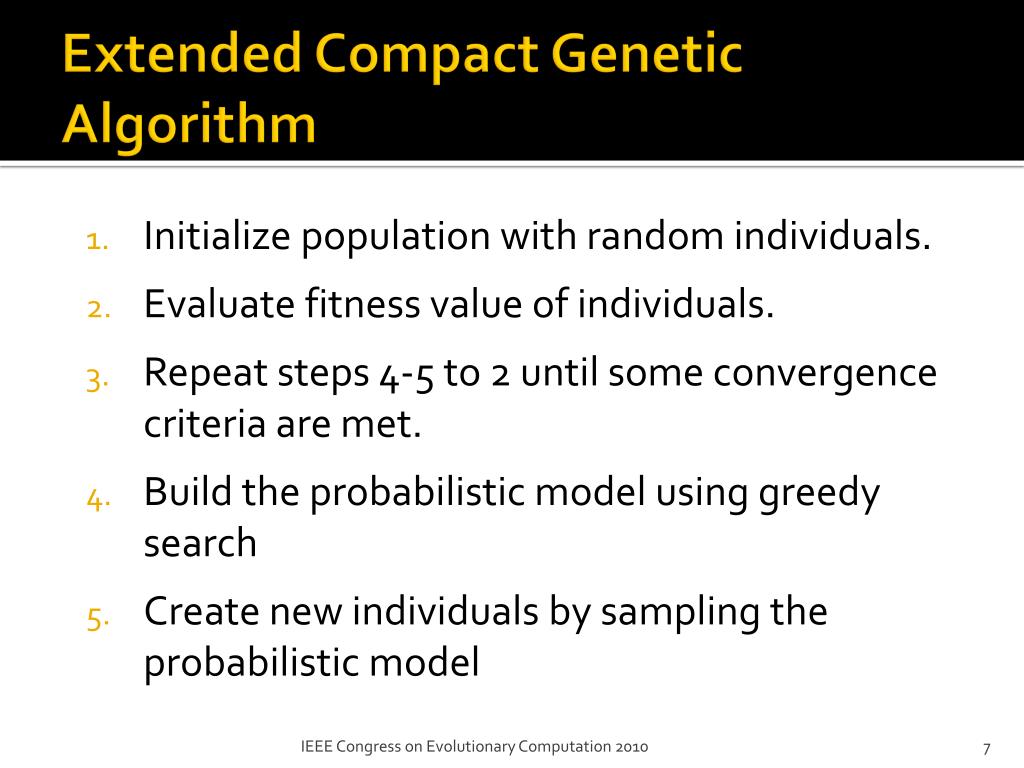 Extended Compact Genetic Algorithm

1. Initialize population with random individuals.
2. Evaluate fitness value of individuals.
3. Repeat steps 4-5 to 2 until some convergence criteria are met.
4. Build the probabilistic model using greedy search
5. Create new individuals by sampling the probabilistic model

IEEE Congress on Evolutionary Computation 2010

7